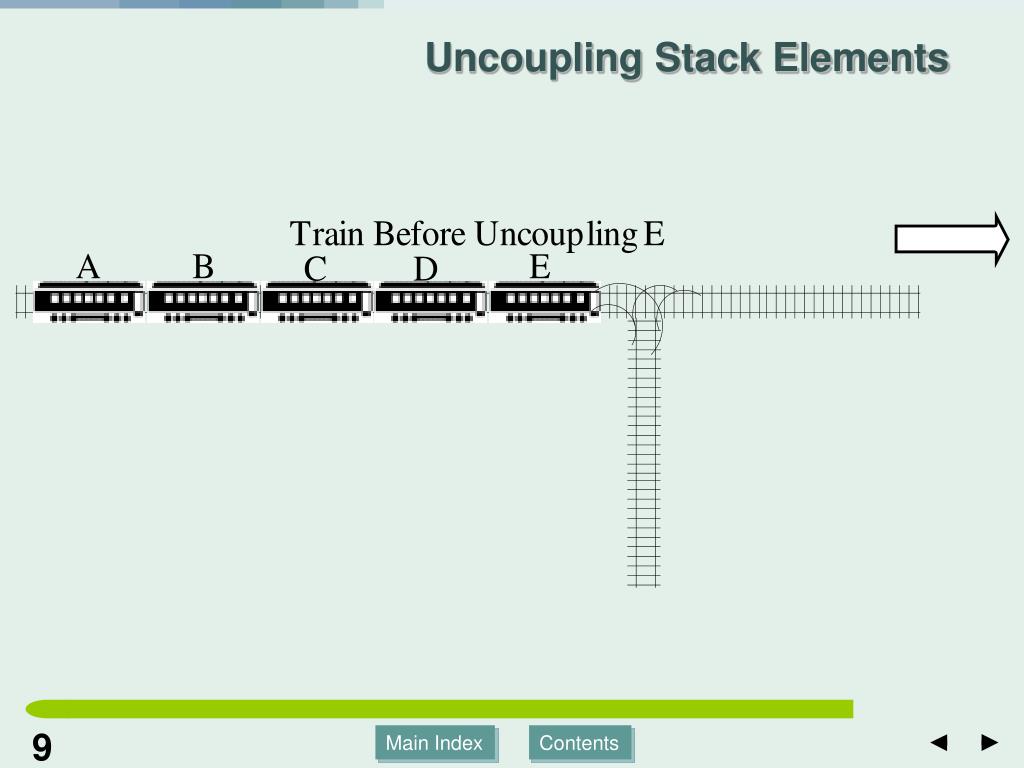 Uncoupling Stack Elements

Train Before Uncoupling E

A B C D E

9

Main Index

Contents

◄ ►